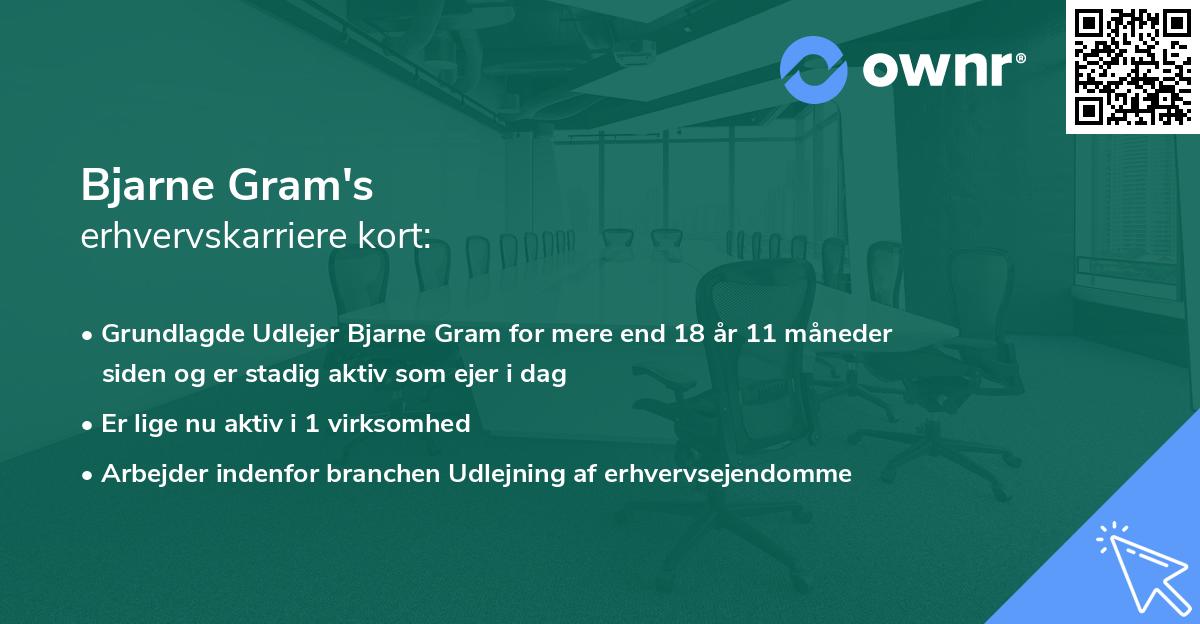 ownr®

Bjarne Gram's
erhvervskarriere kort:

• Grundlagde Udlejer Bjarne Gram for mere end 18 år 11 måneder siden og er stadig aktiv som ejer i dag
• Er lige nu aktiv i 1 virksomhed
• Arbejder indenfor branchen Udlejning af erhvervsejendomme